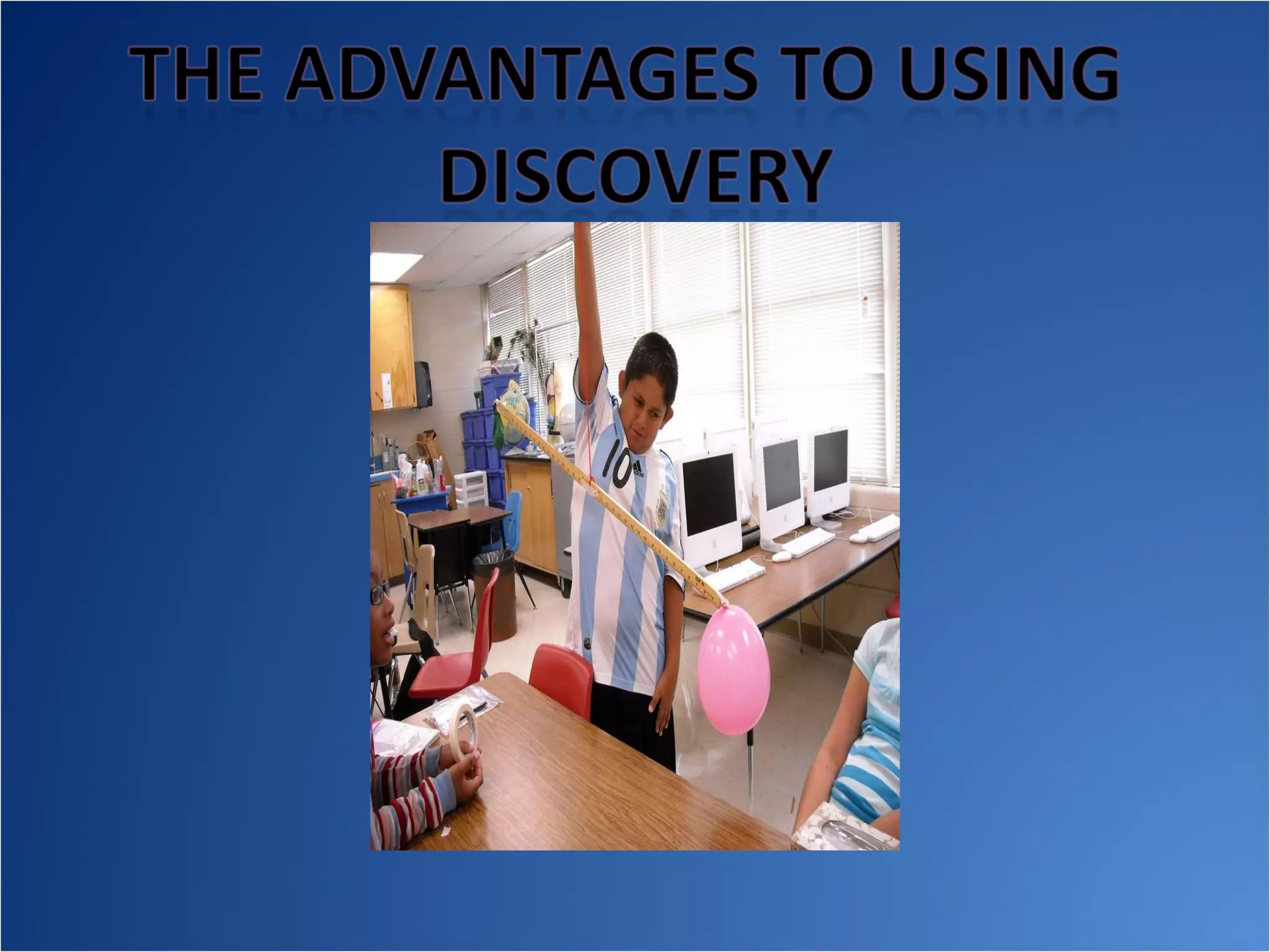 THE ADVANTAGES TO USING DISCOVERY

10